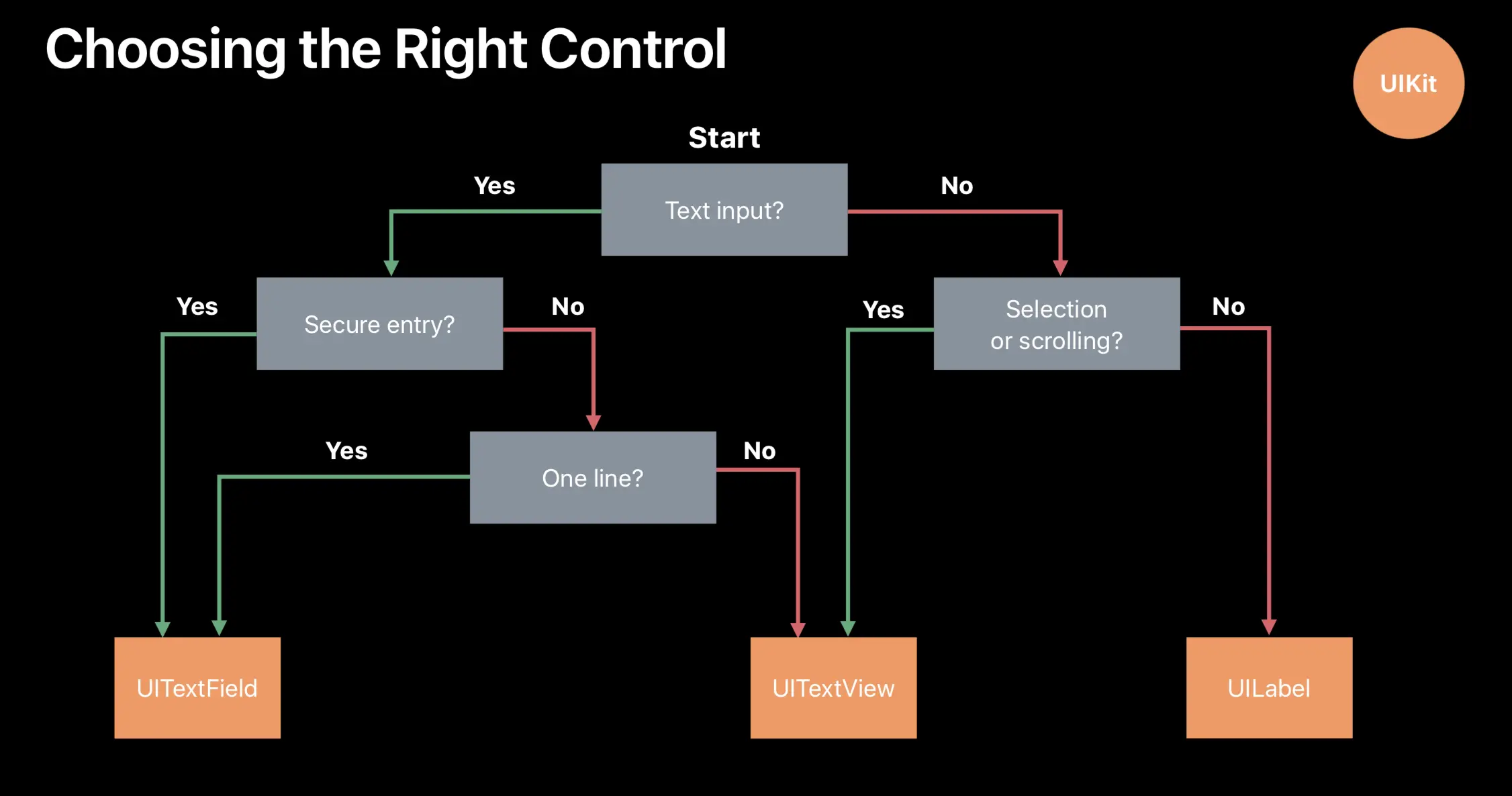 Choosing the Right Control

UIKit

Start

Yes

Text input?

No

Yes

Secure entry?

No

Yes

Selection or scrolling?

No

Yes

One line?

No

UITextField

UITextView

UILabel